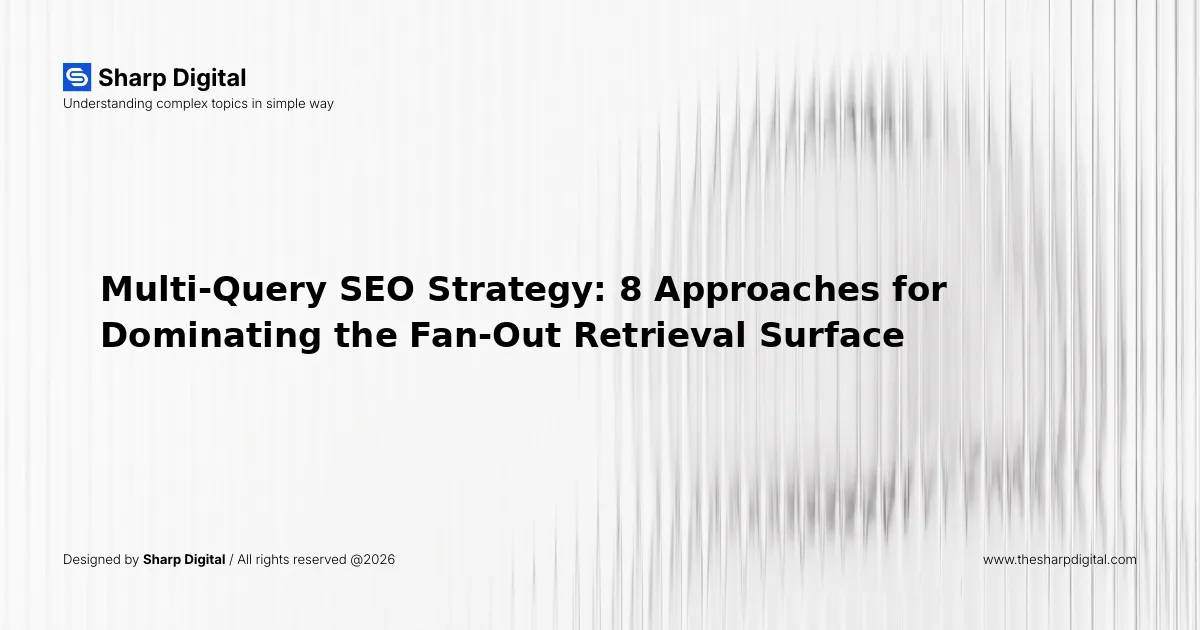 Sharp Digital
Understanding complex topics in simple way

Multi-Query SEO Strategy: 8 Approaches for Dominating the Fan-Out Retrieval Surface

Designed by Sharp Digital / All rights reserved @2026

www.thesharpdigital.com